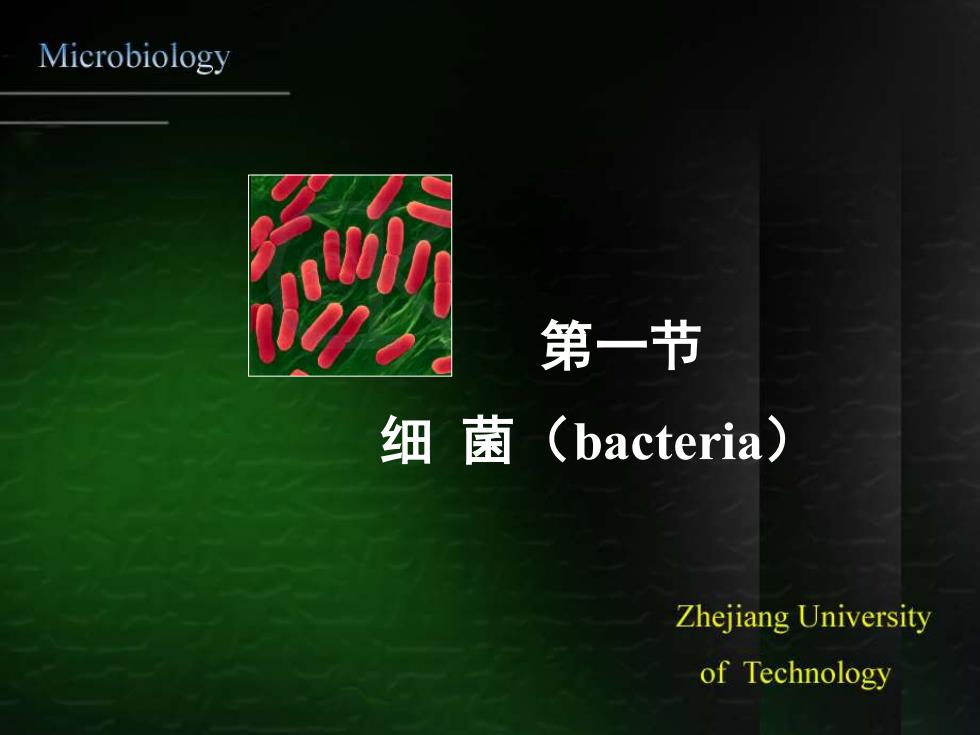 Microbiology

第一节

细 菌（bacteria）

Zhejiang University
of Technology